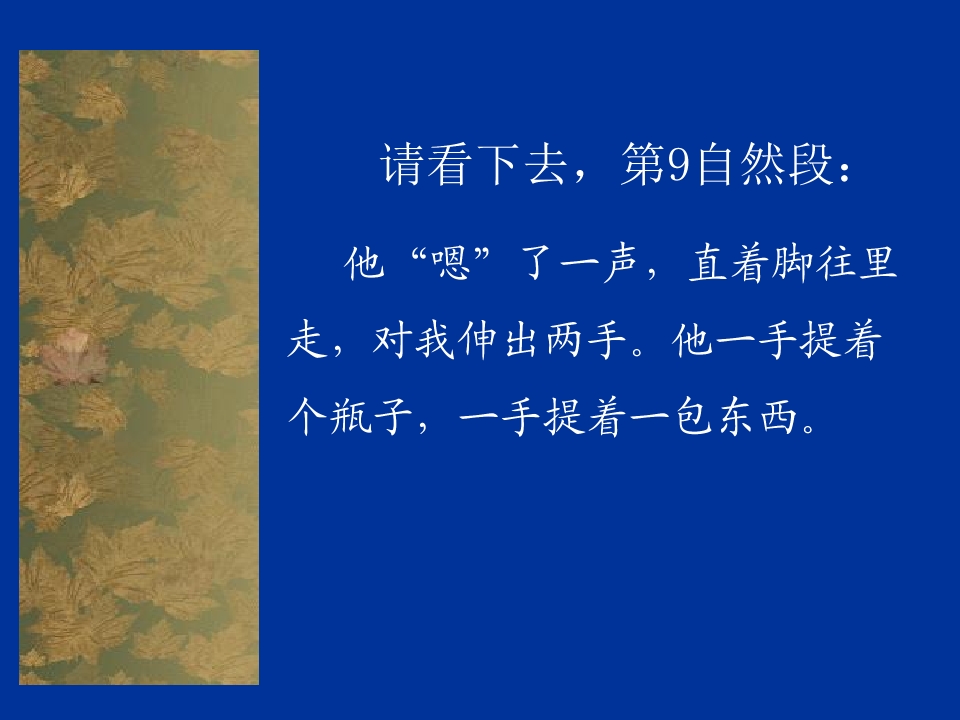 请看下去，第9自然段：

他“嗯”了一声，直着脚往里走，对我伸出两手。他一手提着个瓶子，一手提着一包东西。